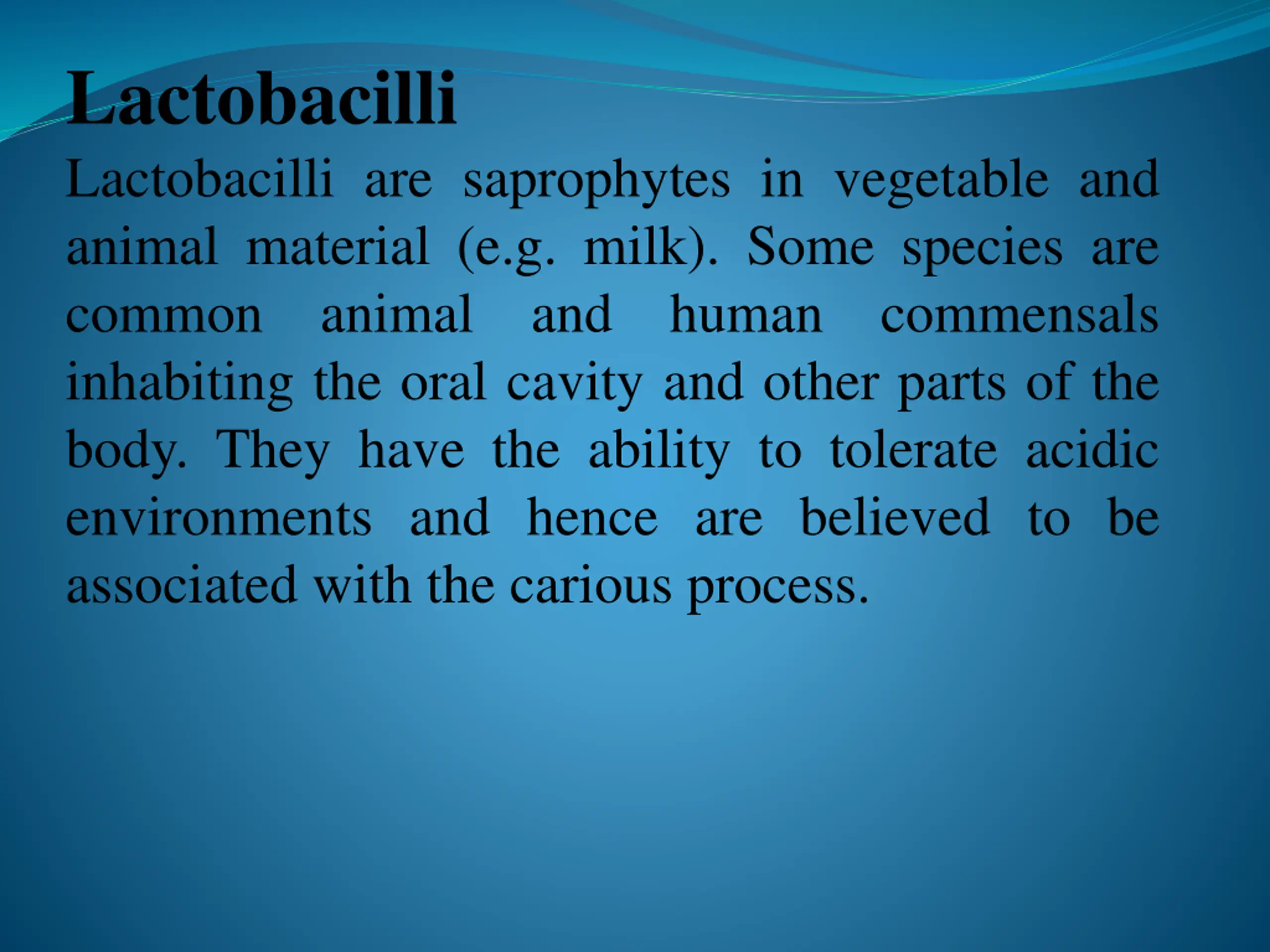 Lactobacilli

Lactobacilli are saprophytes in vegetable and animal material (e.g. milk). Some species are common animal and human commensals inhabiting the oral cavity and other parts of the body. They have the ability to tolerate acidic environments and hence are believed to be associated with the carious process.